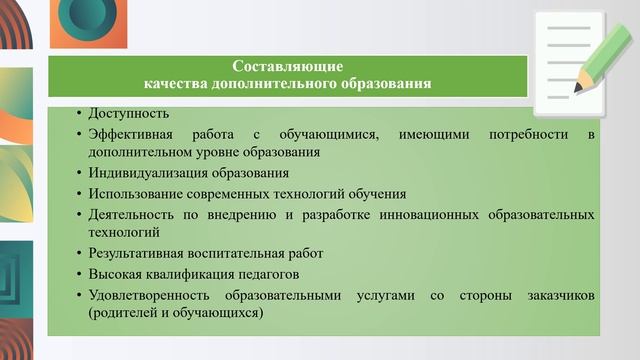 Составляющие
качества дополнительного образования

• Доступность
• Эффективная работа с обучающимися, имеющими потребности в дополнительном уровне образования
• Индивидуализация образования
• Использование современных технологий обучения
• Деятельность по внедрению и разработке инновационных образовательных технологий
• Результативная воспитательная работ
• Высокая квалификация педагогов
• Удовлетворенность образовательными услугами со стороны заказчиков (родителей и обучающихся)